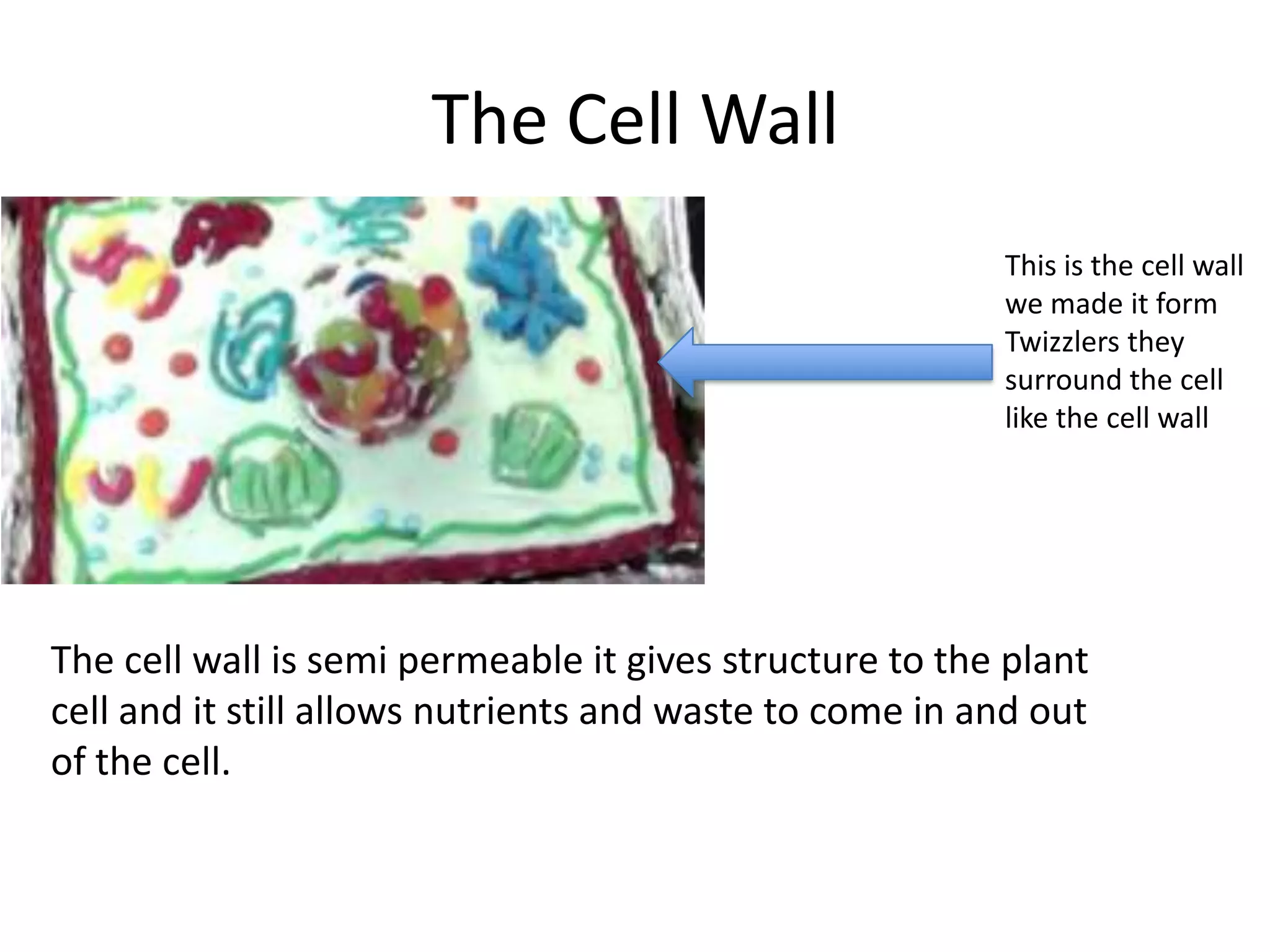 The Cell Wall

This is the cell wall we made it form Twizzlers they surround the cell like the cell wall

The cell wall is semi permeable it gives structure to the plant cell and it still allows nutrients and waste to come in and out of the cell.